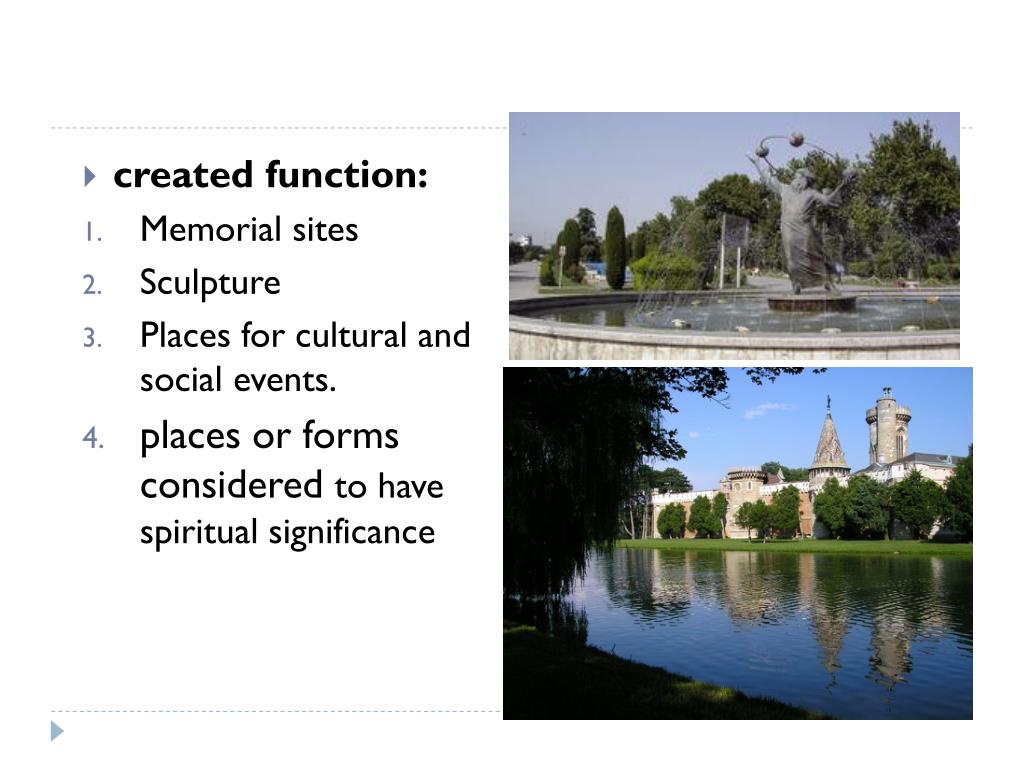 created function:

1. Memorial sites
2. Sculpture
3. Places for cultural and social events.
4. places or forms considered to have spiritual significance